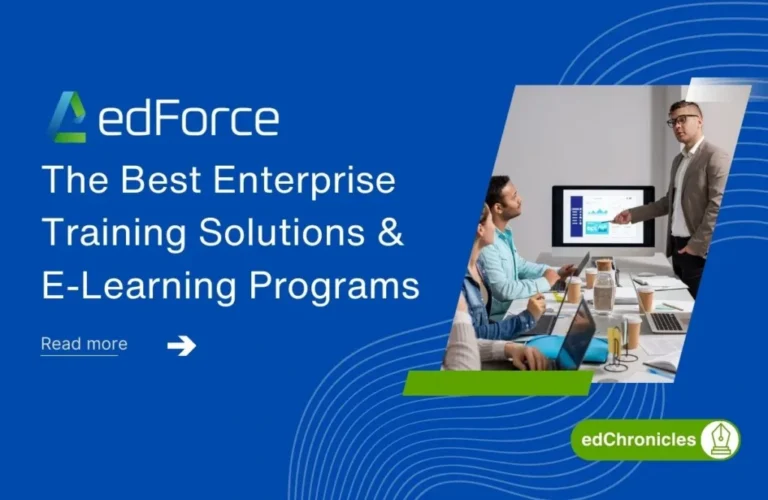 edForce

The Best Enterprise Training Solutions & E-Learning Programs

Read more

edChronicles